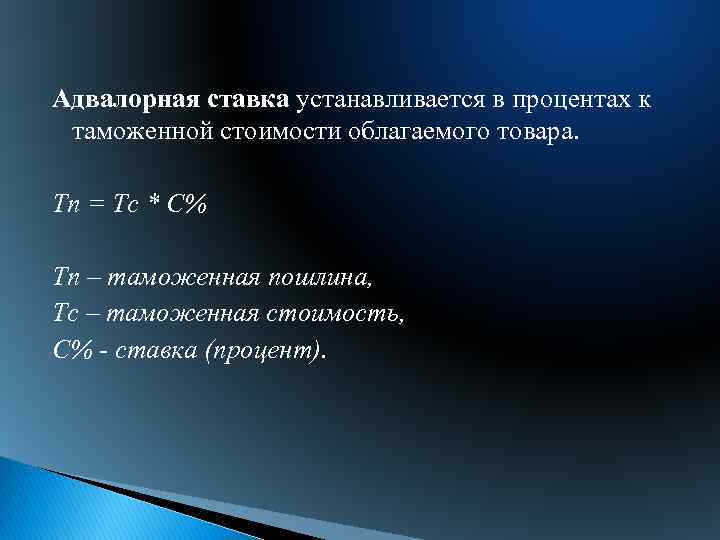 Адвалорная ставка устанавливается в процентах к таможенной стоимости облагаемого товара.

Тп = Тс * С%

Тп – таможенная пошлина,
Тс – таможенная стоимость,
С% - ставка (процент).